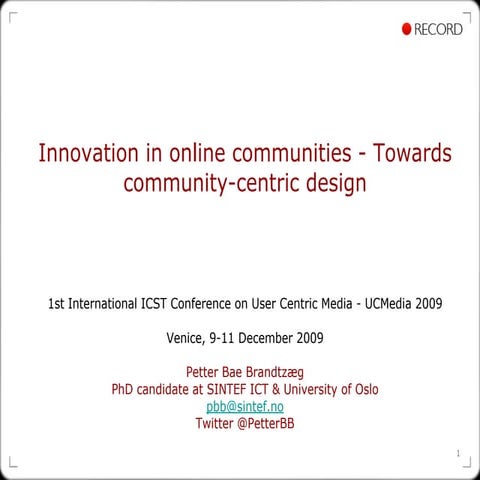 RECORD

Innovation in online communities - Towards community-centric design

1st International ICST Conference on User Centric Media - UCMedia 2009

Venice, 9-11 December 2009

Petter Bae Brandtzæg
PhD candidate at SINTEF ICT & University of Oslo
pbb@sintef.no
Twitter @PetterBB

1